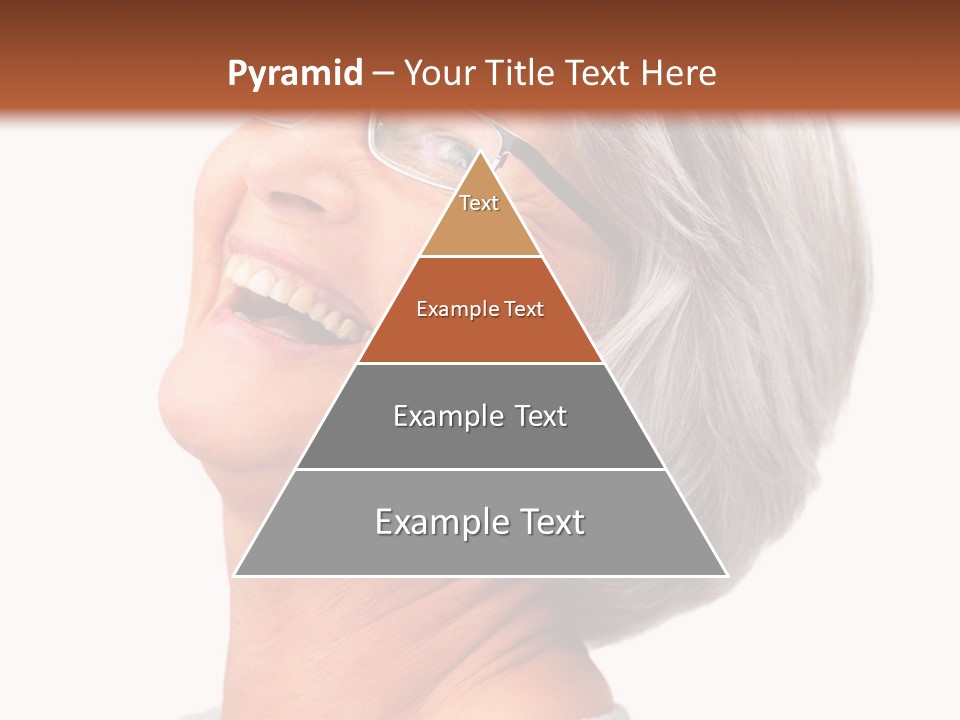 Pyramid – Your Title Text Here

Text

Example Text

Example Text

Example Text